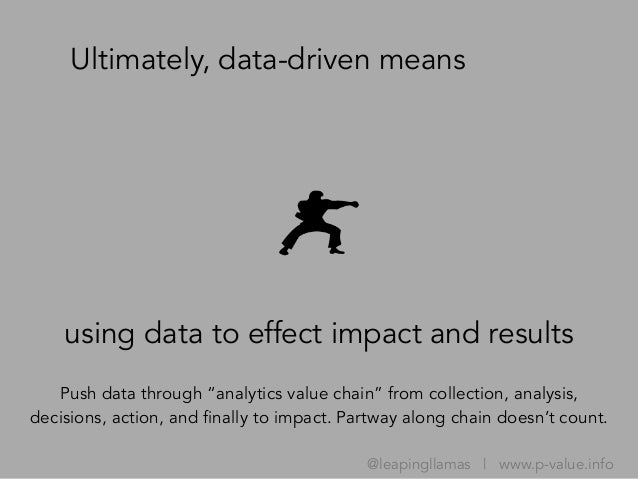 Ultimately, data-driven means

using data to effect impact and results

Push data through “analytics value chain” from collection, analysis, decisions, action, and finally to impact. Partway along chain doesn’t count.

@leapingllamas | www.p-value.info